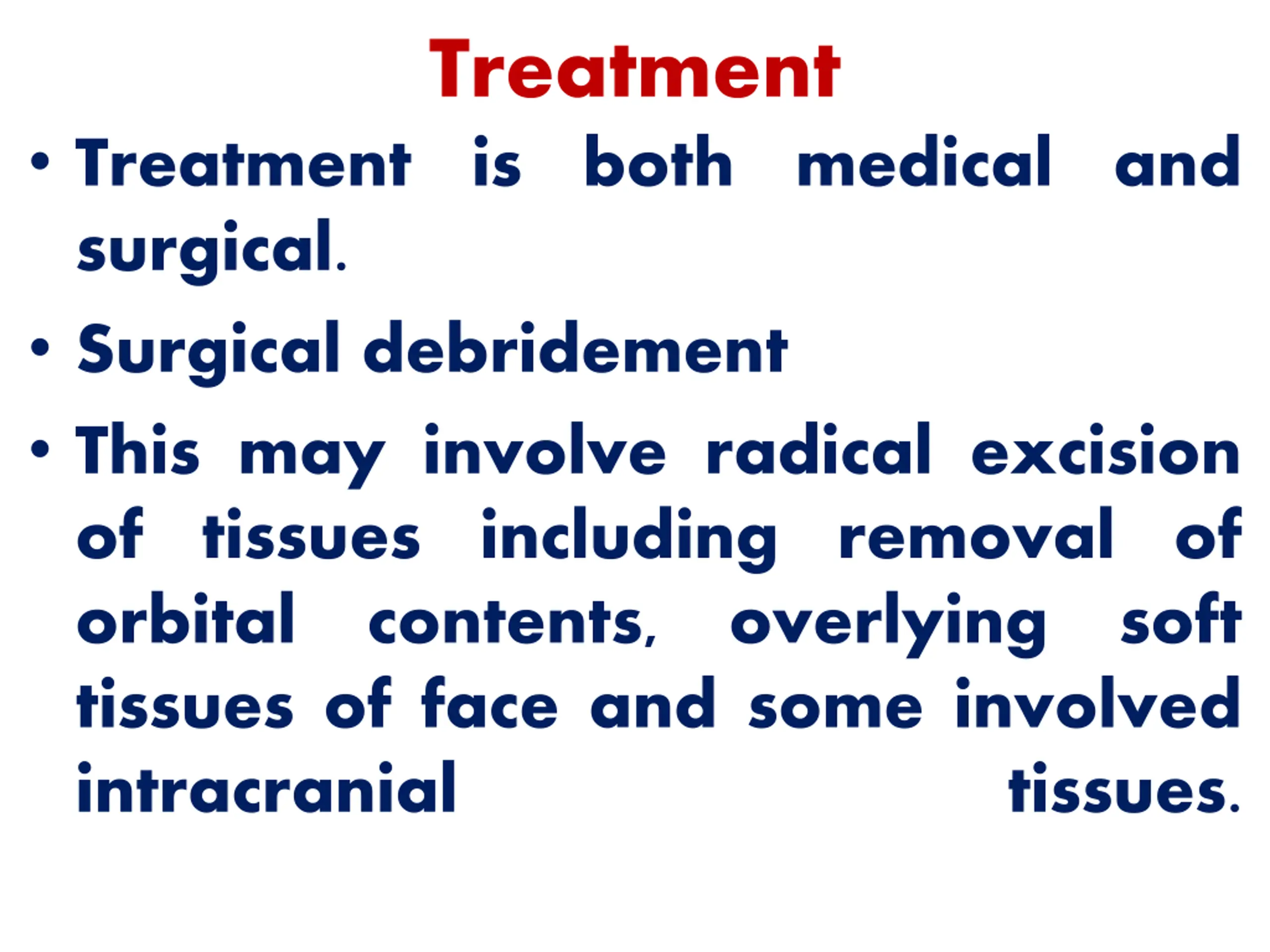 Treatment

• Treatment is both medical and surgical.

• Surgical debridement

• This may involve radical excision of tissues including removal of orbital contents, overlying soft tissues of face and some involved intracranial tissues.